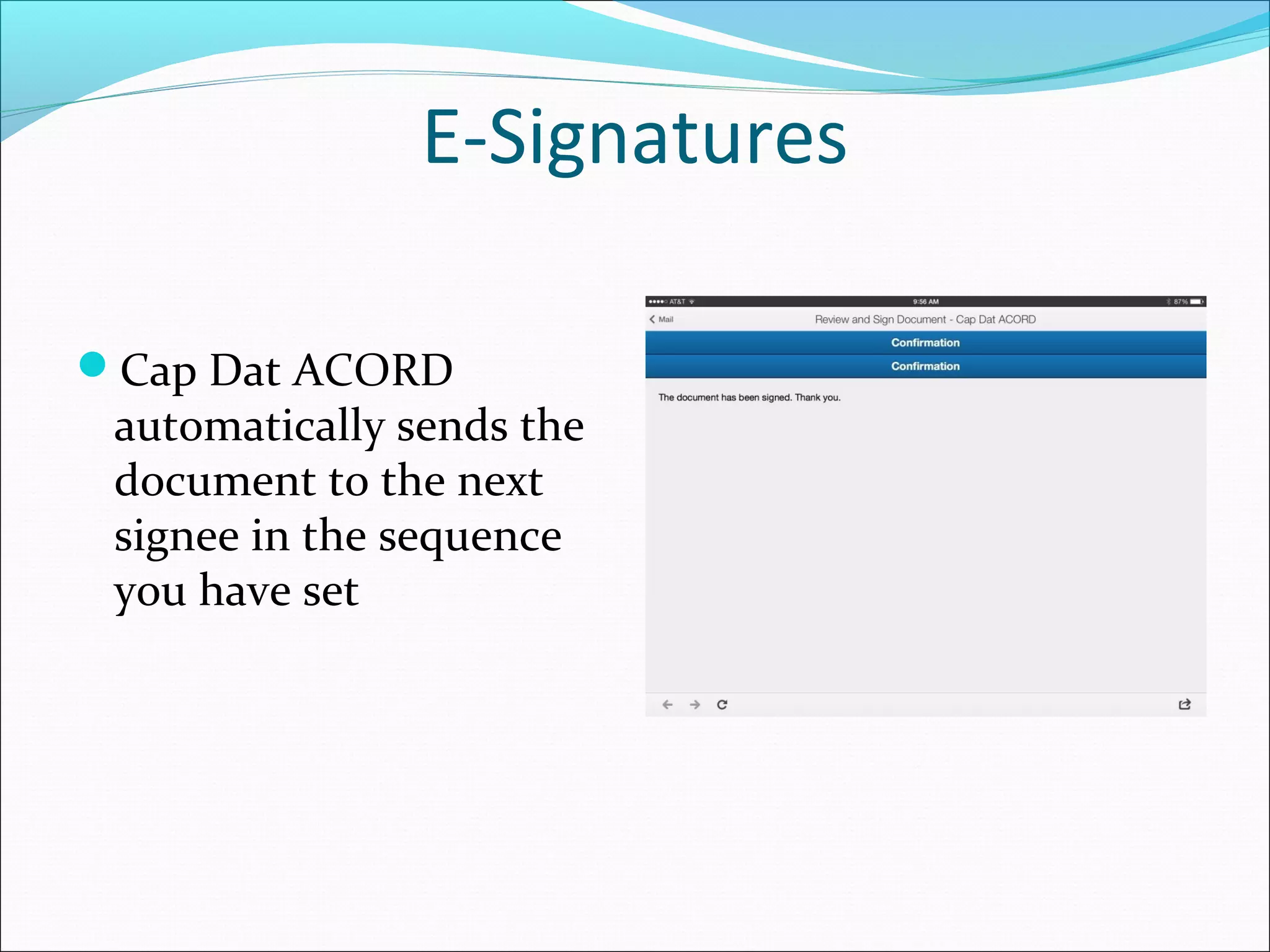 E-Signatures

Cap Dat ACORD automatically sends the document to the next signee in the sequence you have set

AT&T
9:56 AM
87%

Mail
Review and Sign Document - Cap Dat ACORD

Confirmation

Confirmation

The document has been signed. Thank you.